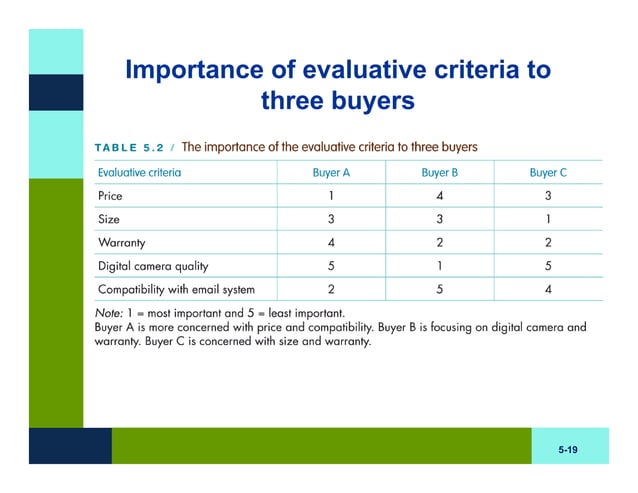 Importance of evaluative criteria to three buyers

TABLE 5.2 / The importance of the evaluative criteria to three buyers

| Evaluative criteria | Buyer A | Buyer B | Buyer C |
|---|---|---|---|
| Price | 1 | 4 | 3 |
| Size | 3 | 3 | 1 |
| Warranty | 4 | 2 | 2 |
| Digital camera quality | 5 | 1 | 5 |
| Compatibility with email system | 2 | 5 | 4 |

Note: 1 = most important and 5 = least important.
Buyer A is more concerned with price and compatibility. Buyer B is focusing on digital camera and warranty. Buyer C is concerned with size and warranty.

5-19